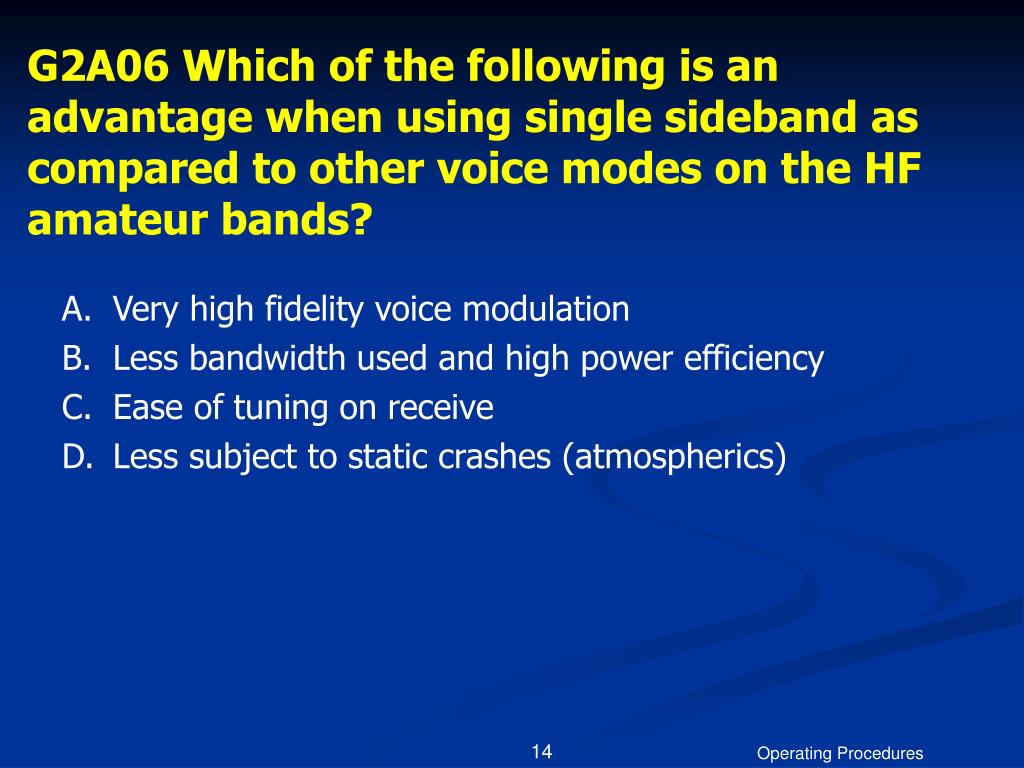 G2A06 Which of the following is an advantage when using single sideband as compared to other voice modes on the HF amateur bands?

A. Very high fidelity voice modulation
B. Less bandwidth used and high power efficiency
C. Ease of tuning on receive
D. Less subject to static crashes (atmospherics)

14

Operating Procedures